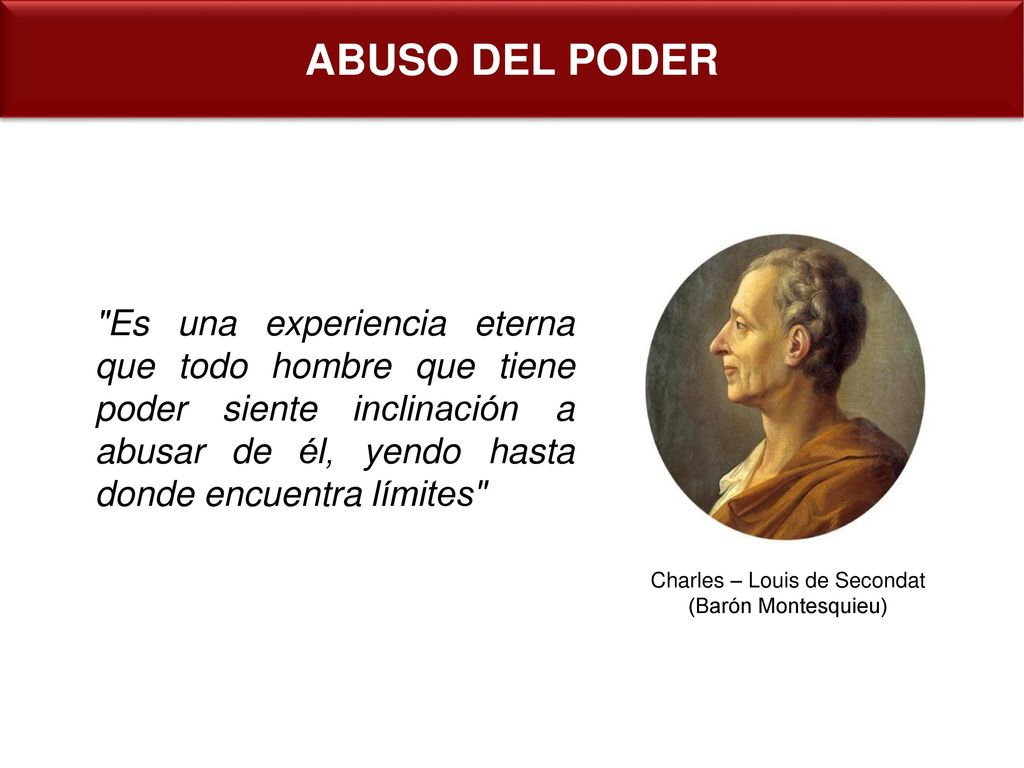 ABUSO DEL PODER

"Es una experiencia eterna que todo hombre que tiene poder siente inclinación a abusar de él, yendo hasta donde encuentra límites"

Charles – Louis de Secondat
(Barón Montesquieu)